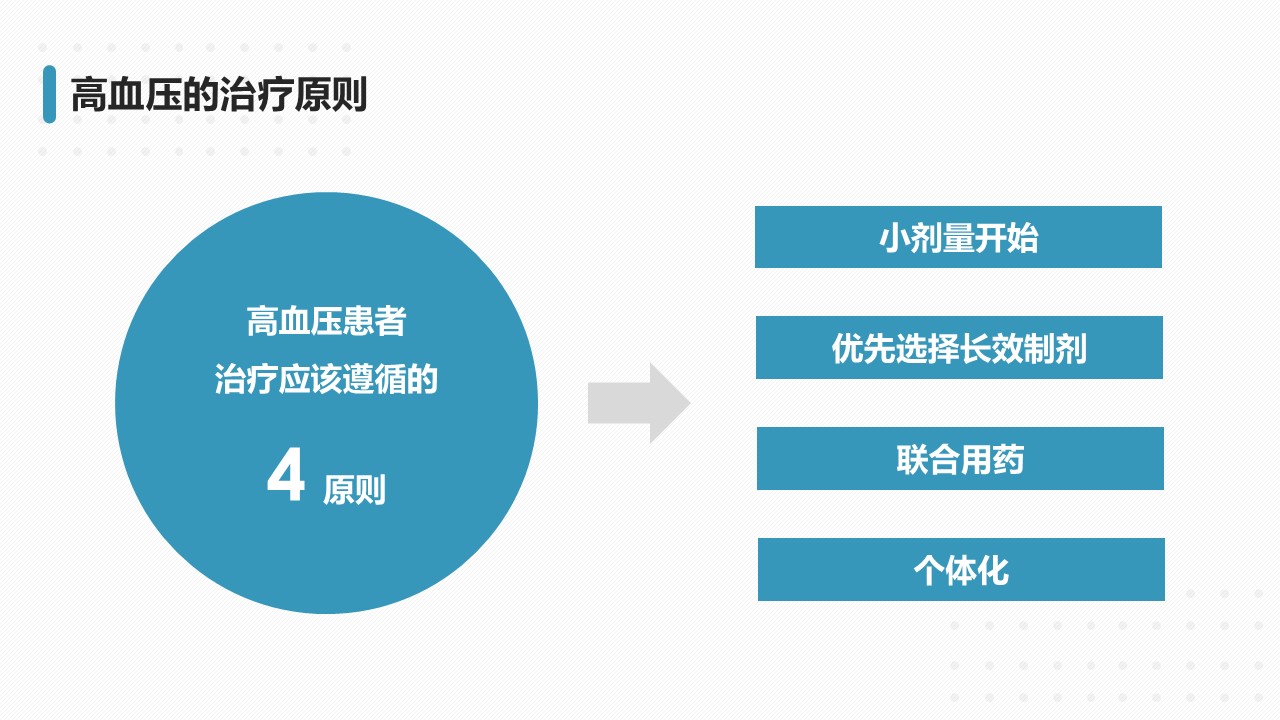 高血压的治疗原则

高血压患者
治疗应该遵循的

4 原则

小剂量开始

优先选择长效制剂

联合用药

个体化